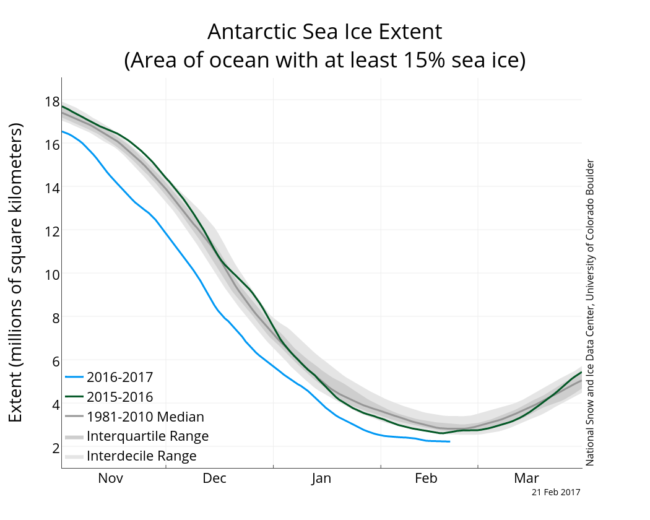 Antarctic Sea Ice Extent
(Area of ocean with at least 15% sea ice)

Extent (millions of square kilometers)

18
16
14
12
10
8
6
4
2

2016-2017
2015-2016
1981-2010 Median
Interquartile Range
Interdecile Range

Nov
Dec
Jan
Feb
Mar

21 Feb 2017

National Snow and Ice Data Center, University of Colorado Boulder